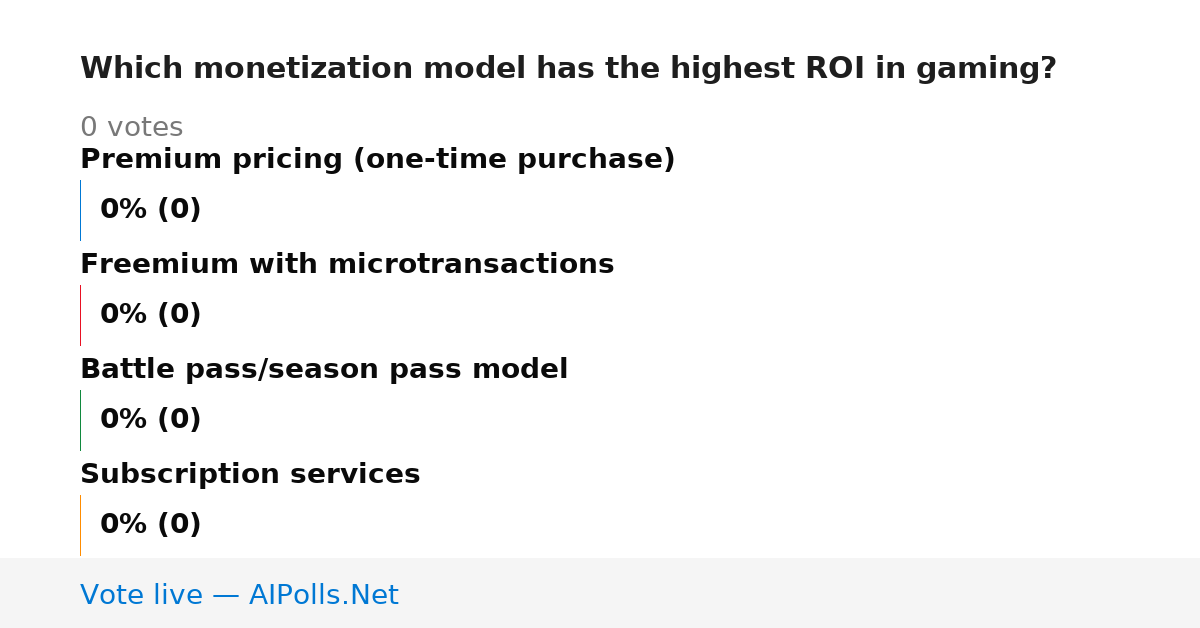 Which monetization model has the highest ROI in gaming?

0 votes

Premium pricing (one-time purchase)

0% (0)

Freemium with microtransactions

0% (0)

Battle pass/season pass model

0% (0)

Subscription services

0% (0)

Vote live — AIPolls.Net